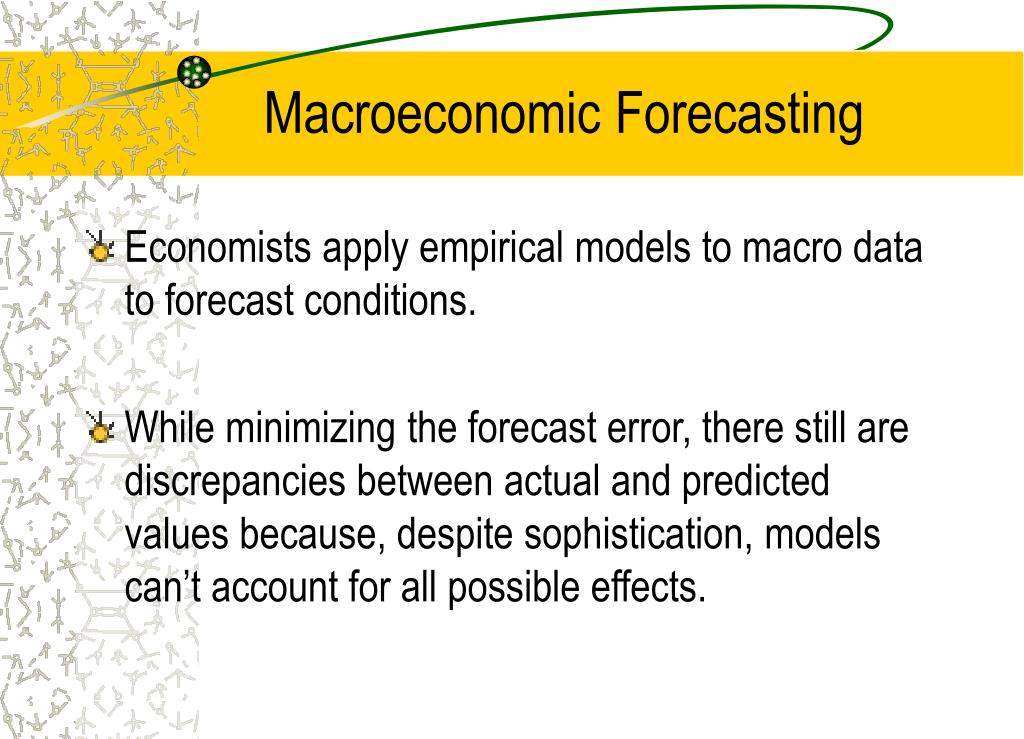 Macroeconomic Forecasting

Economists apply empirical models to macro data to forecast conditions.

While minimizing the forecast error, there still are discrepancies between actual and predicted values because, despite sophistication, models can’t account for all possible effects.